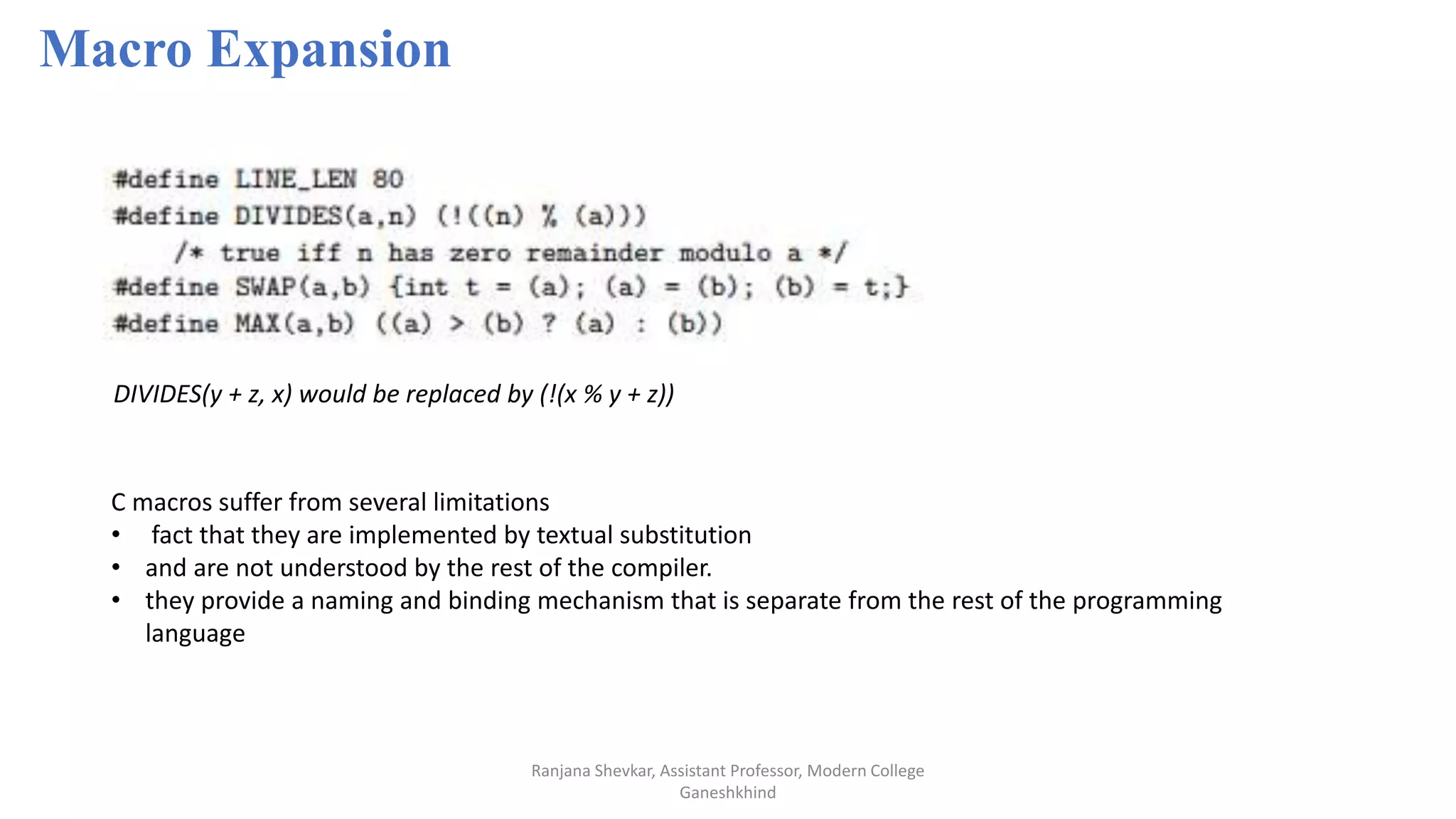 Macro Expansion

#define LINE_LEN 80
#define DIVIDES(a,n) (!((n) % (a)))
    /* true iff n has zero remainder modulo a */
#define SWAP(a,b) {int t = (a); (a) = (b); (b) = t;}
#define MAX(a,b) ((a) > (b) ? (a) : (b))

DIVIDES(y + z, x) would be replaced by (!(x % y + z))

C macros suffer from several limitations
• fact that they are implemented by textual substitution
• and are not understood by the rest of the compiler.
• they provide a naming and binding mechanism that is separate from the rest of the programming language

Ranjana Shevkar, Assistant Professor, Modern College Ganeshkhind